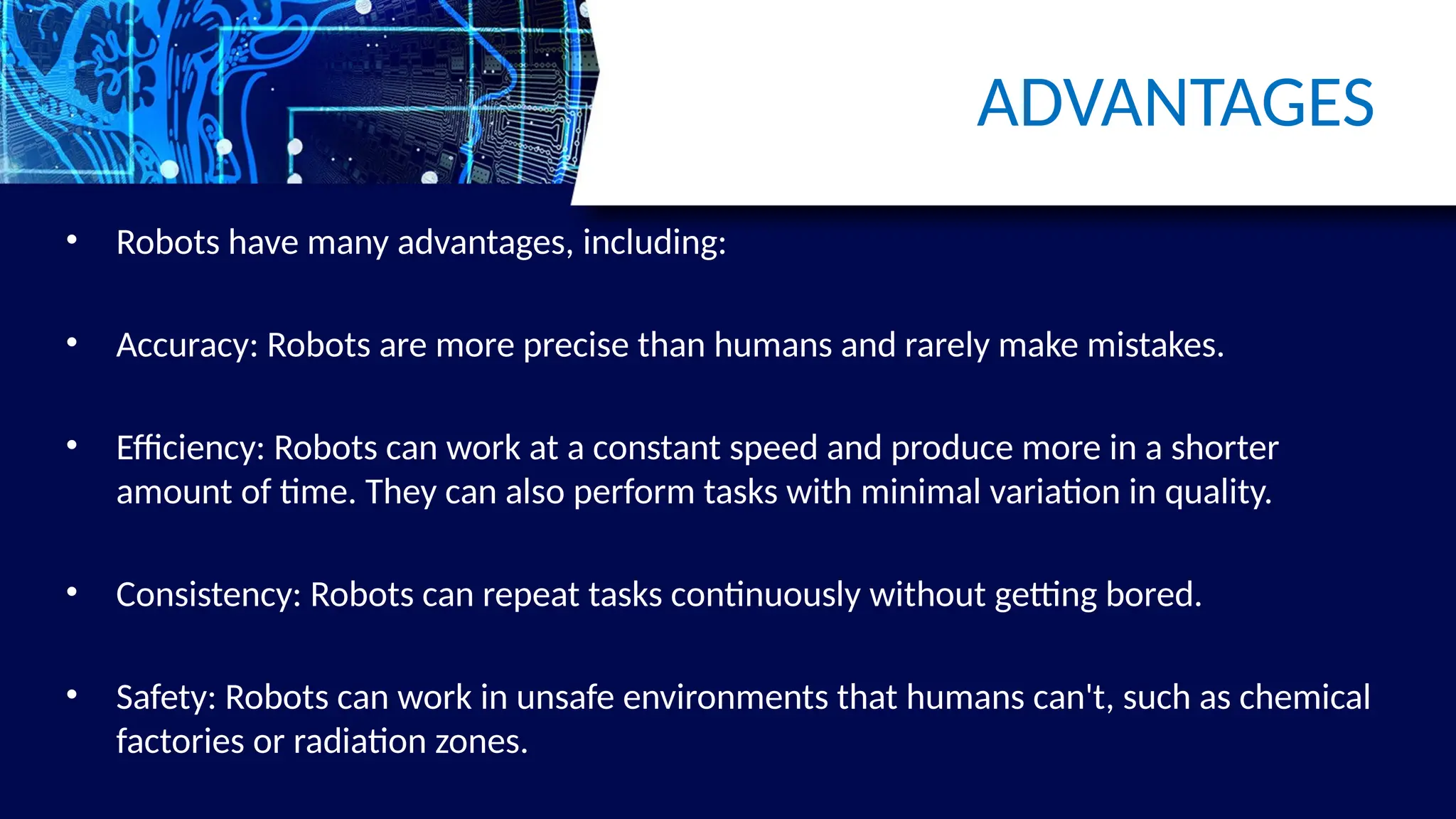 ADVANTAGES

• Robots have many advantages, including:

• Accuracy: Robots are more precise than humans and rarely make mistakes.

• Efficiency: Robots can work at a constant speed and produce more in a shorter amount of time. They can also perform tasks with minimal variation in quality.

• Consistency: Robots can repeat tasks continuously without getting bored.

• Safety: Robots can work in unsafe environments that humans can't, such as chemical factories or radiation zones.